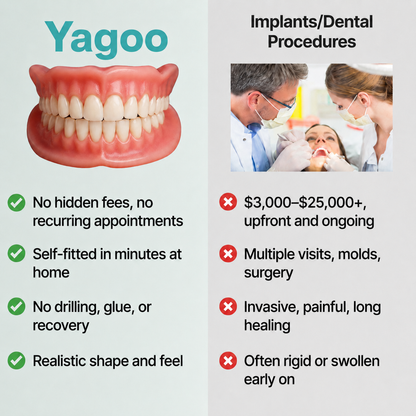 Yagoo

No hidden fees, no recurring appointments

Self-fitted in minutes at home

No drilling, glue, or recovery

Realistic shape and feel

Implants/Dental Procedures

\$3,000–\$25,000+, upfront and ongoing

Multiple visits, molds, surgery

Invasive, painful, long healing

Often rigid or swollen early on